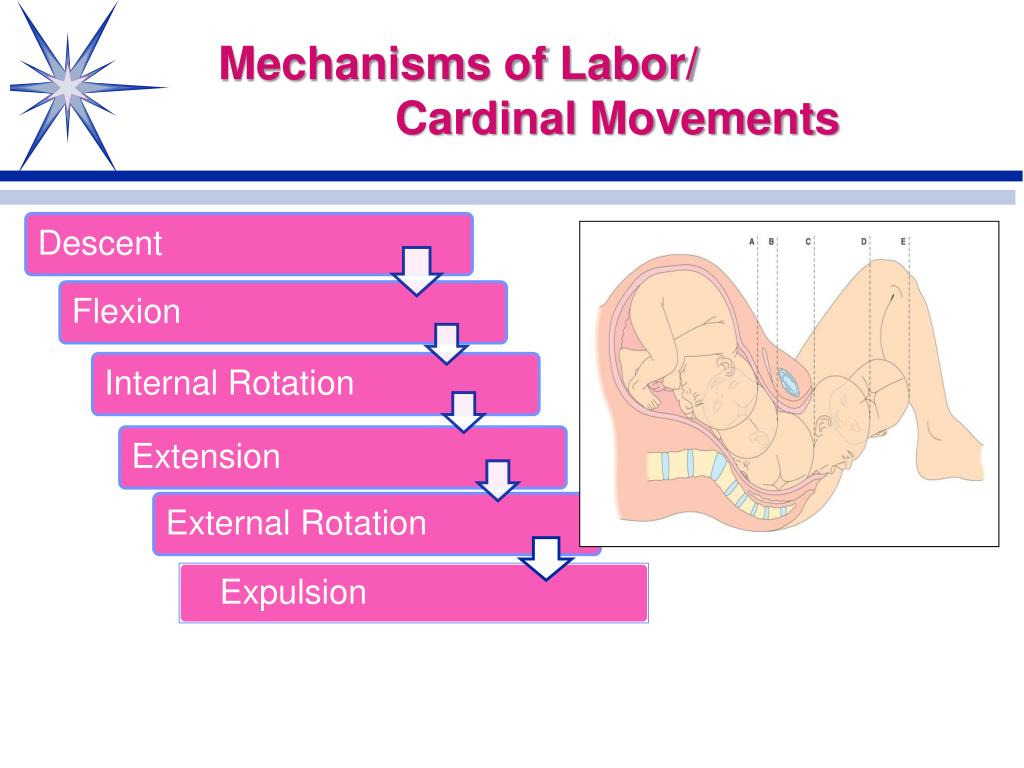 Mechanisms of Labor/
Cardinal Movements

Descent

Flexion

Internal Rotation

Extension

External Rotation

Expulsion

A B C D E